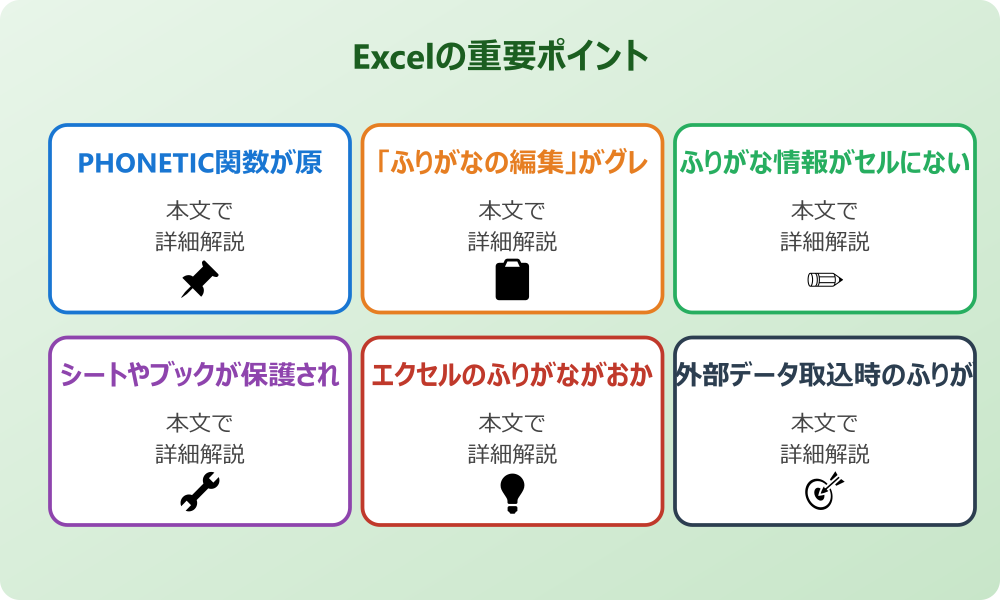 Excelの重要ポイント

PHONETIC関数が原

本文で
詳細解説

「ふりがなの編集」がグレ

本文で
詳細解説

ふりがな情報がセルにない

本文で
詳細解説

シートやブックが保護され

本文で
詳細解説

エクセルのふりがながおか

本文で
詳細解説

外部データ取込時のふりが

本文で
詳細解説